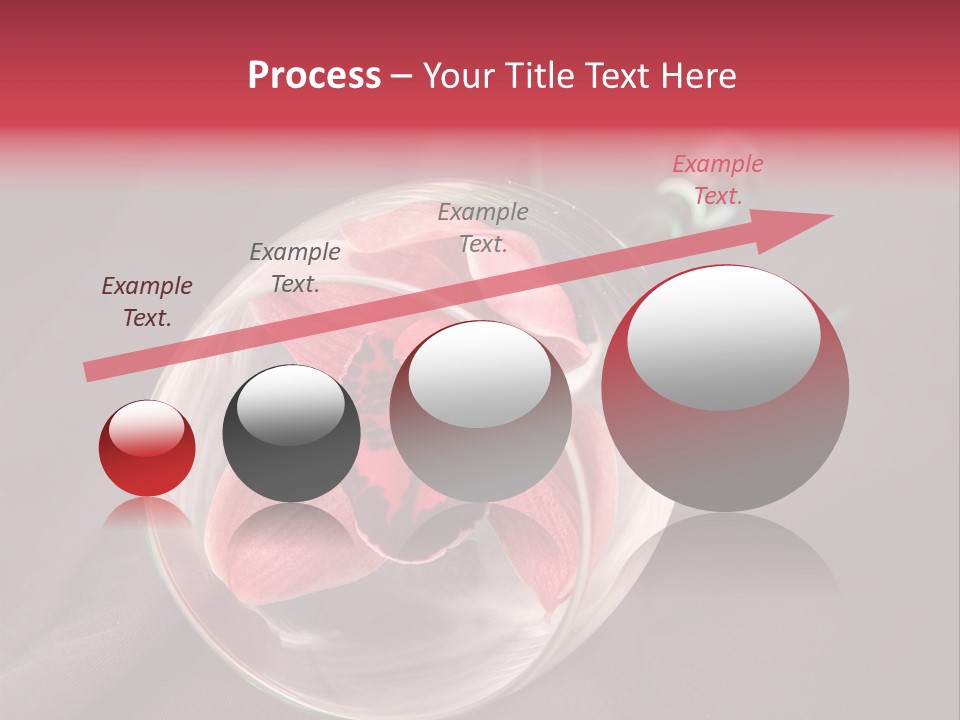 Process – Your Title Text Here

Example Text.

Example Text.

Example Text.

Example Text.